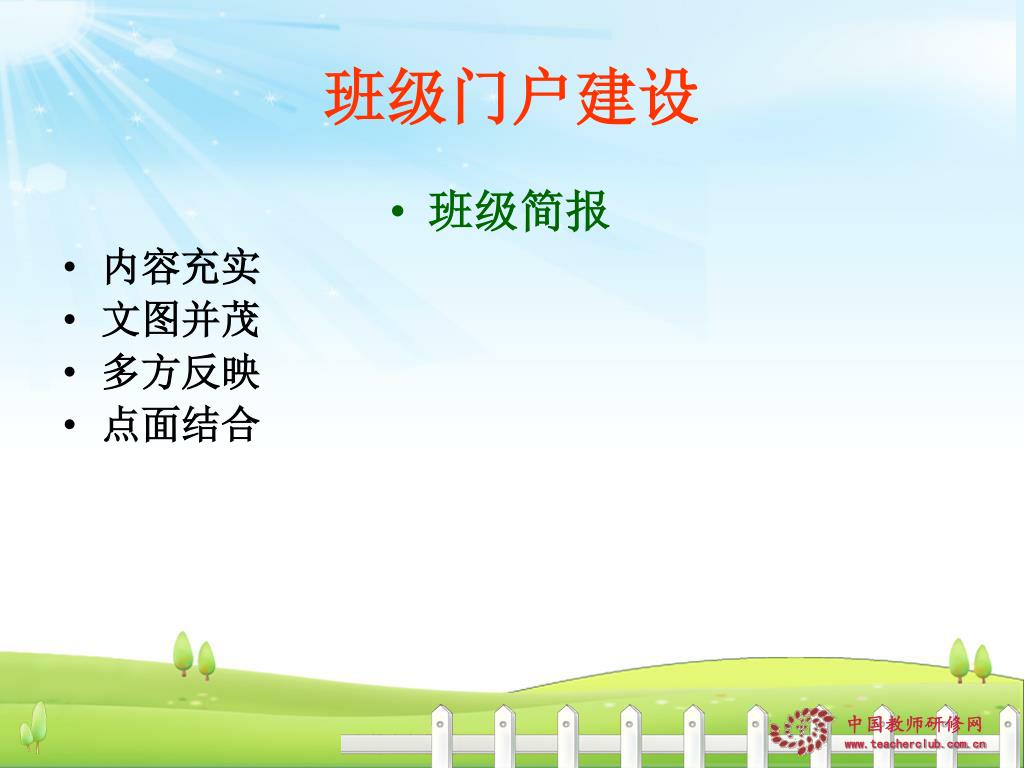 班级门户建设

• 班级简报

• 内容充实
• 文图并茂
• 多方反映
• 点面结合

中国教师研修网
www.teacherclub.com.cn